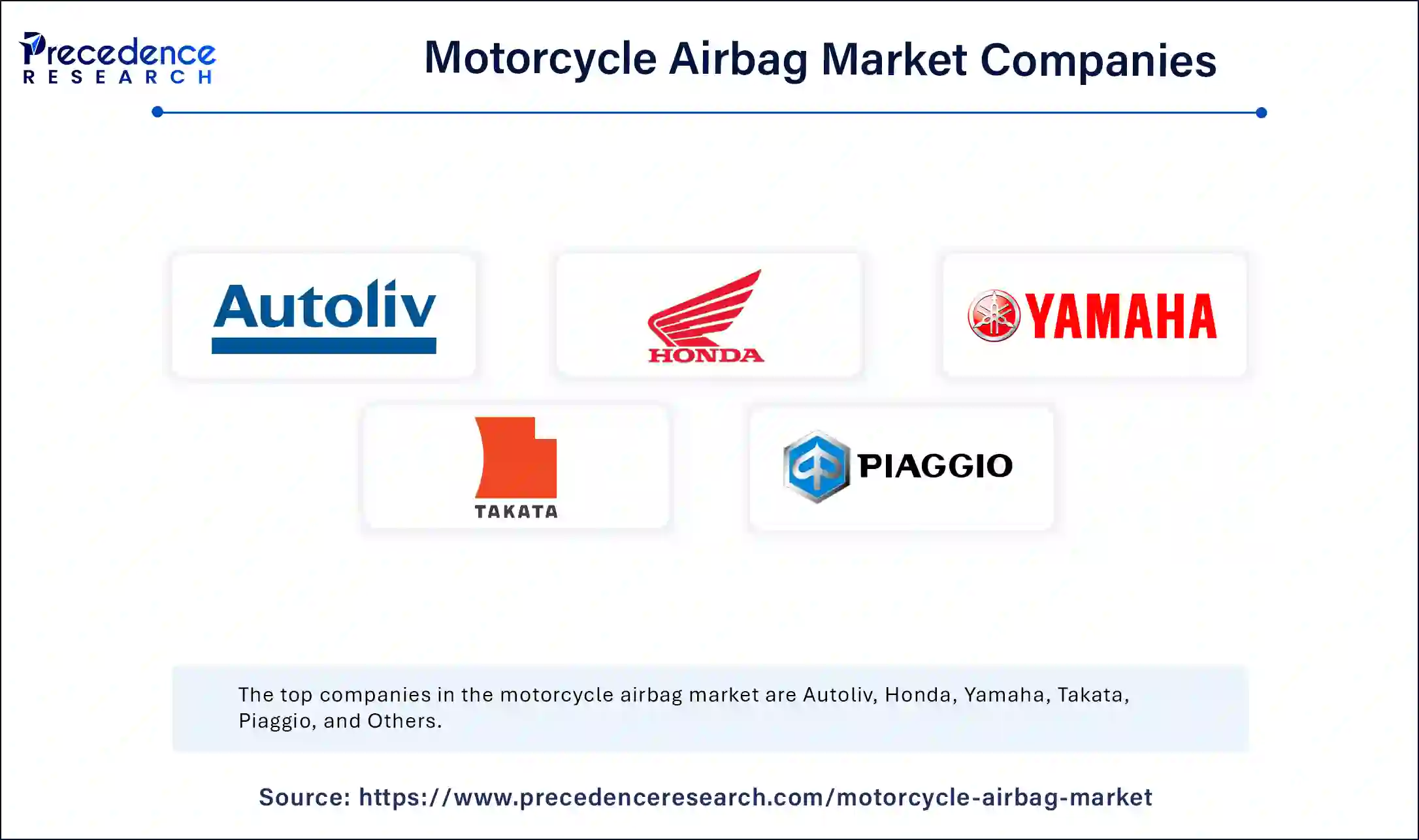 Precedence
RESEARCH

Motorcycle Airbag Market Companies

Autoliv

HONDA

YAMAHA

TAKATA

PIAGGIO

The top companies in the motorcycle airbag market are Autoliv, Honda, Yamaha, Takata, Piaggio, and Others.

Source: https://www.precedenceresearch.com/motorcycle-airbag-market